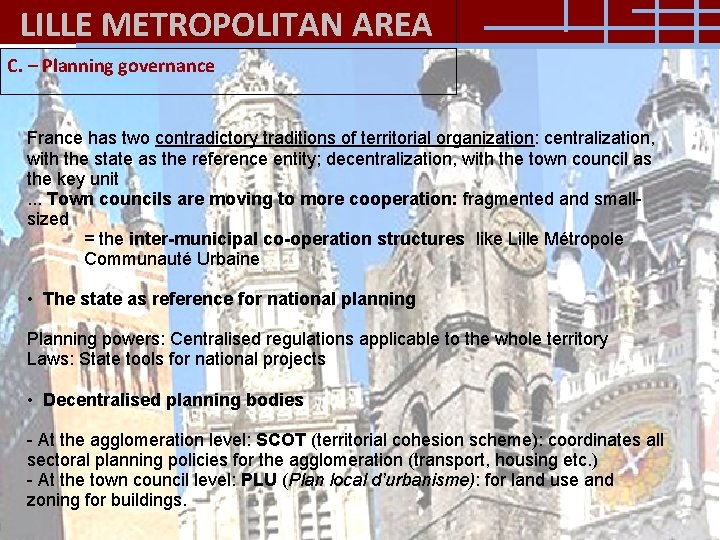 LILLE METROPOLITAN AREA

C. – Planning governance

France has two contradictory traditions of territorial organization: centralization, with the state as the reference entity; decentralization, with the town council as the key unit
... Town councils are moving to more cooperation: fragmented and small-sized
= the inter-municipal co-operation structures like Lille Métropole Communauté Urbaine

• The state as reference for national planning

Planning powers: Centralised regulations applicable to the whole territory
Laws: State tools for national projects

• Decentralised planning bodies

- At the agglomeration level: SCOT (territorial cohesion scheme): coordinates all sectoral planning policies for the agglomeration (transport, housing etc.)
- At the town council level: PLU (Plan local d'urbanisme): for land use and zoning for buildings.